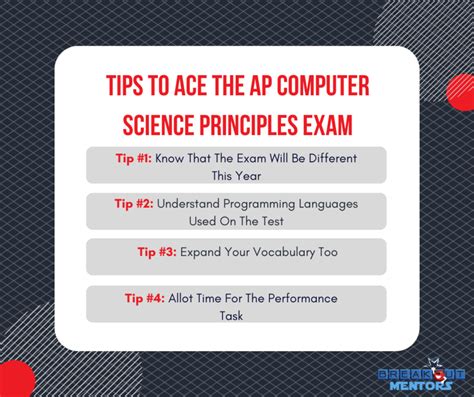 TIPS TO ACE THE AP COMPUTER SCIENCE PRINCIPLES EXAM

Tip #1: Know That The Exam Will Be Different This Year

Tip #2: Understand Programming Languages Used On The Test

Tip #3: Expand Your Vocabulary Too

Tip #4: Allot Time For The Performance Task

BREAKOUT MENTORS